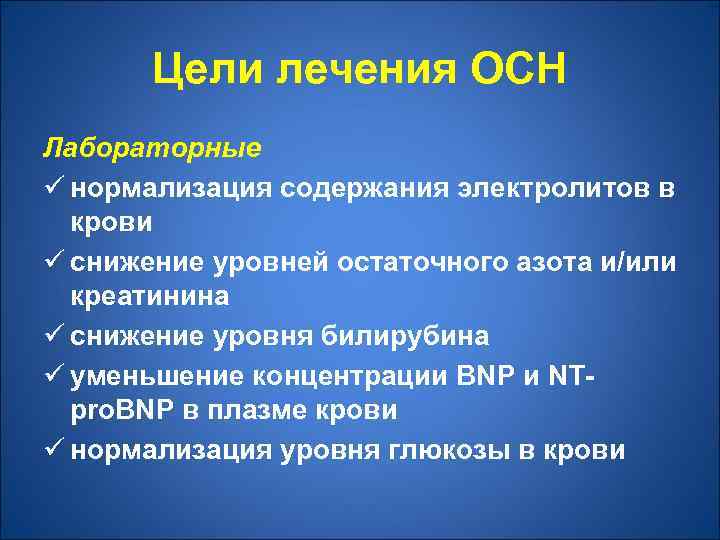 Цели лечения ОСН

Лабораторные
✓ нормализация содержания электролитов в крови
✓ снижение уровней остаточного азота и/или креатинина
✓ снижение уровня билирубина
✓ уменьшение концентрации BNP и NT-proBNP в плазме крови
✓ нормализация уровня глюкозы в крови